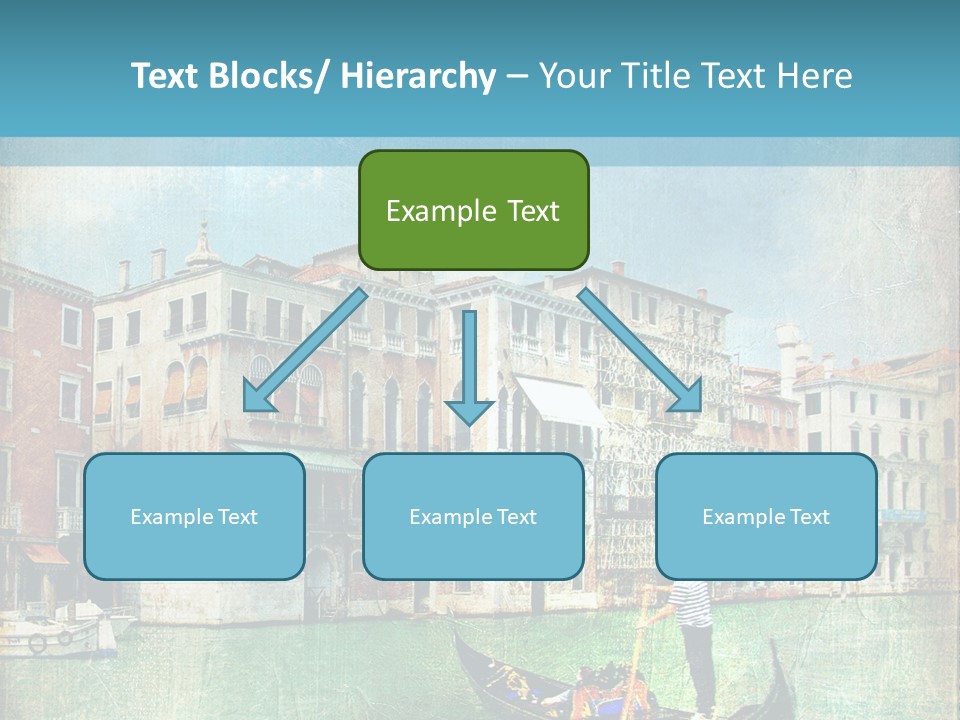 Text Blocks/ Hierarchy – Your Title Text Here

Example Text

Example Text

Example Text

Example Text